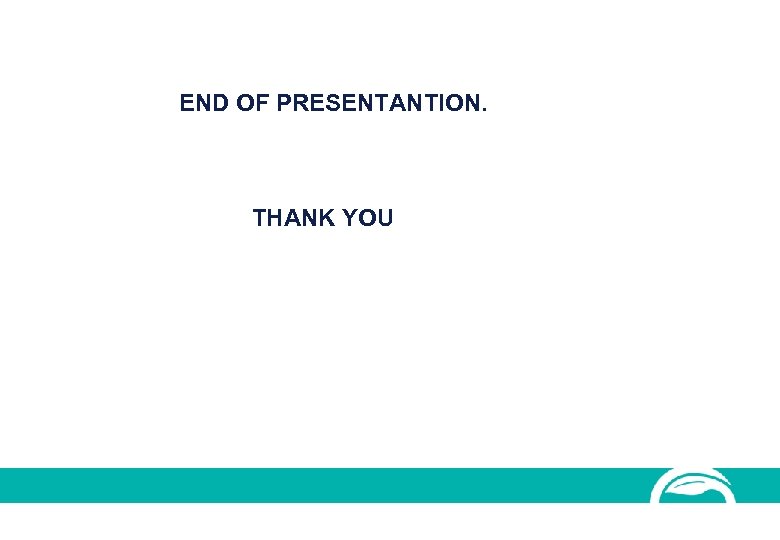 END OF PRESENTANTION.

THANK YOU